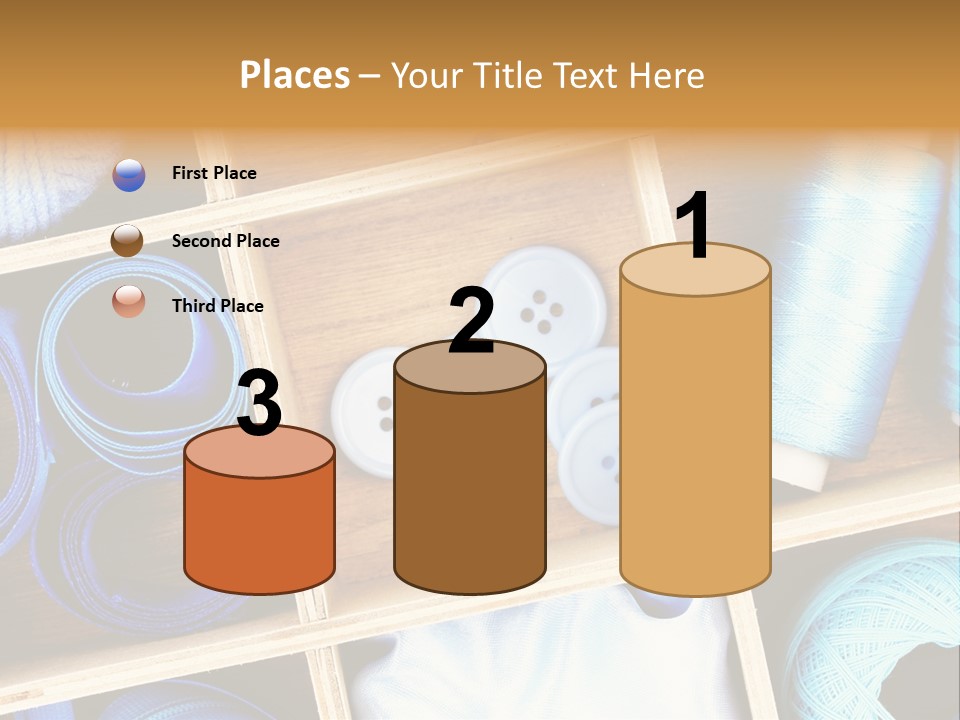 Places – Your Title Text Here

First Place

Second Place

Third Place

3

2

1